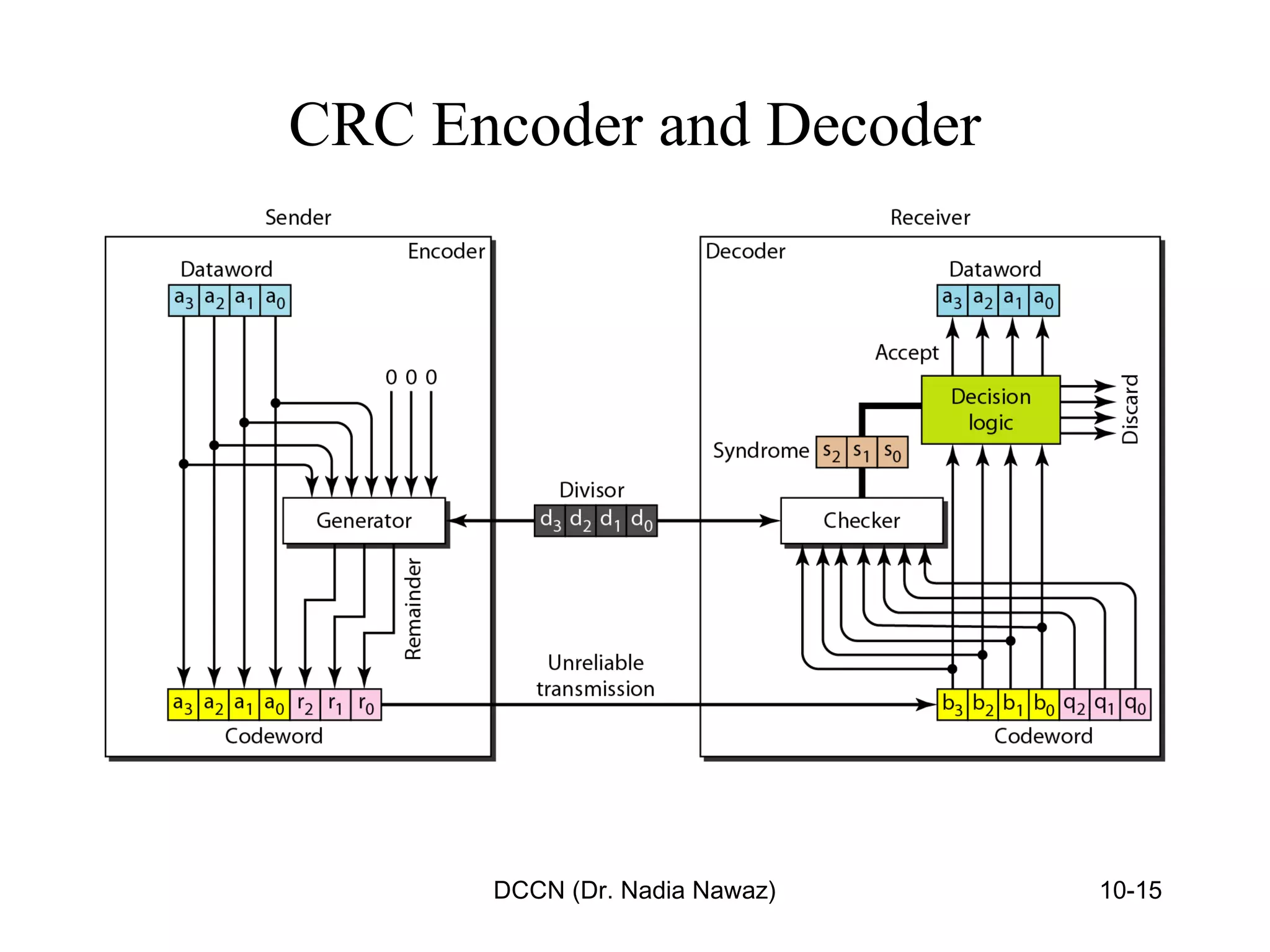 CRC Encoder and Decoder

Sender

Encoder

Dataword

$a_3$ $a_2$ $a_1$ $a_0$

0 0 0

Generator

Remainder

$a_3$ $a_2$ $a_1$ $a_0$ $r_2$ $r_1$ $r_0$

Codeword

Divisor

$d_3$ $d_2$ $d_1$ $d_0$

Unreliable transmission

Receiver

Decoder

Dataword

$a_3$ $a_2$ $a_1$ $a_0$

Accept

Decision logic

Discard

Syndrome $s_2$ $s_1$ $s_0$

Checker

$b_3$ $b_2$ $b_1$ $b_0$ $q_2$ $q_1$ $q_0$

Codeword

DCCN (Dr. Nadia Nawaz)

10-15